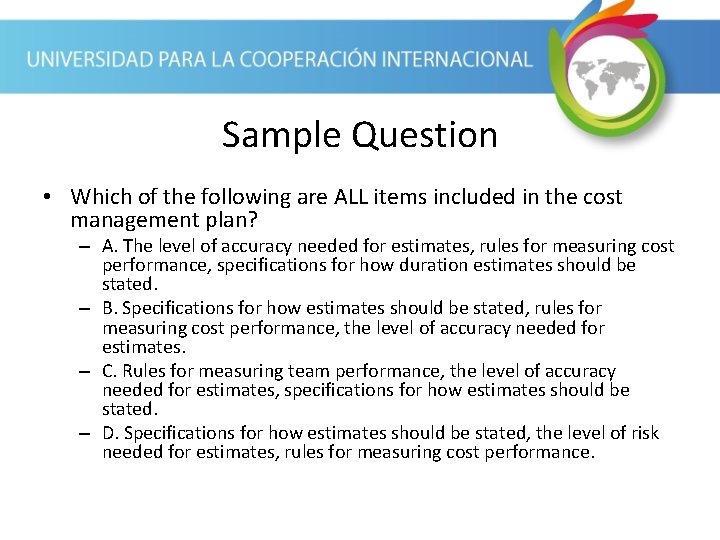 UNIVERSIDAD PARA LA COOPERACIÓN INTERNACIONAL

Sample Question

• Which of the following are ALL items included in the cost management plan?
– A. The level of accuracy needed for estimates, rules for measuring cost performance, specifications for how duration estimates should be stated.
– B. Specifications for how estimates should be stated, rules for measuring cost performance, the level of accuracy needed for estimates.
– C. Rules for measuring team performance, the level of accuracy needed for estimates, specifications for how estimates should be stated.
– D. Specifications for how estimates should be stated, the level of risk needed for estimates, rules for measuring cost performance.